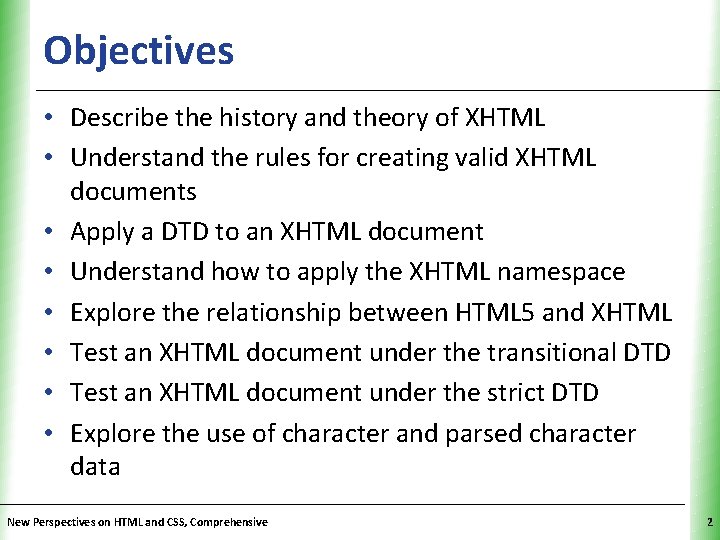 Objectives

• Describe the history and theory of XHTML
• Understand the rules for creating valid XHTML documents
• Apply a DTD to an XHTML document
• Understand how to apply the XHTML namespace
• Explore the relationship between HTML5 and XHTML
• Test an XHTML document under the transitional DTD
• Test an XHTML document under the strict DTD
• Explore the use of character and parsed character data

New Perspectives on HTML and CSS, Comprehensive

2